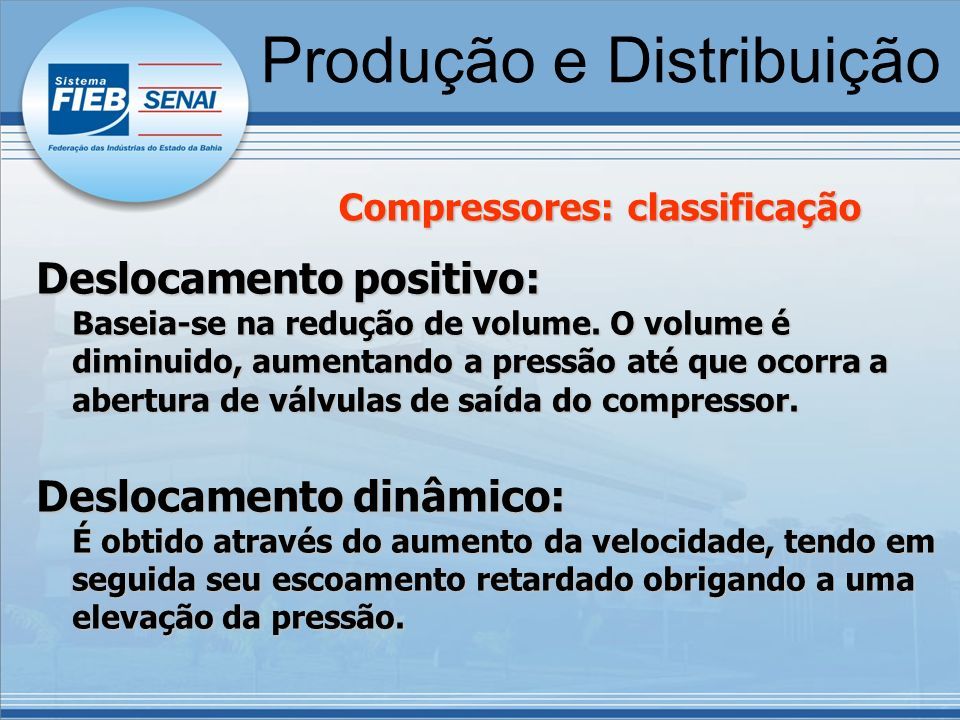 Sistema FIEB SENAI
Federação das Indústrias do Estado da Bahia

Produção e Distribuição

Compressores: classificação

Deslocamento positivo:
Baseia-se na redução de volume. O volume é diminuido, aumentando a pressão até que ocorra a abertura de válvulas de saída do compressor.

Deslocamento dinâmico:
É obtido através do aumento da velocidade, tendo em seguida seu escoamento retardado obrigando a uma elevação da pressão.